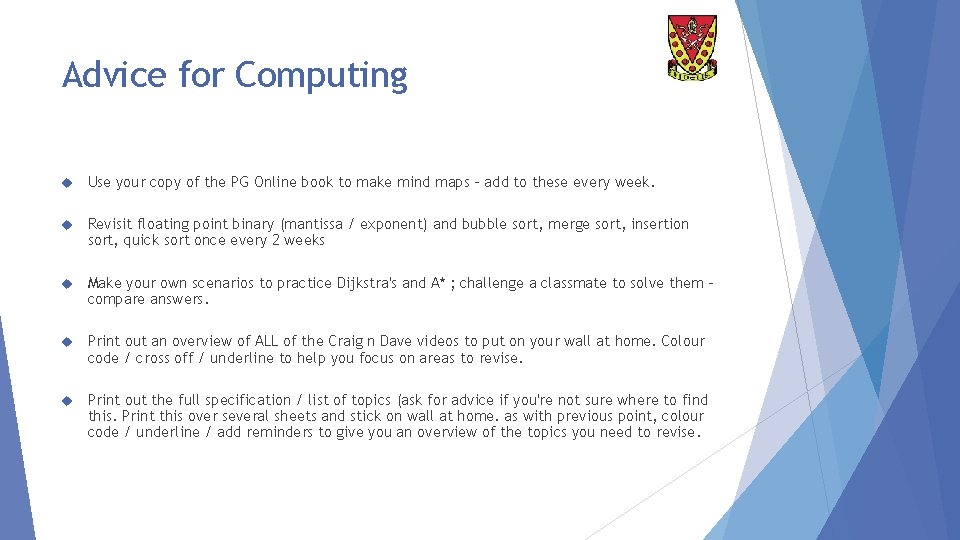 Advice for Computing

Use your copy of the PG Online book to make mind maps – add to these every week.

Revisit floating point binary (mantissa / exponent) and bubble sort, merge sort, insertion sort, quick sort once every 2 weeks

Make your own scenarios to practice Dijkstra's and A* ; challenge a classmate to solve them – compare answers.

Print out an overview of ALL of the Craig n Dave videos to put on your wall at home. Colour code / cross off / underline to help you focus on areas to revise.

Print out the full specification / list of topics (ask for advice if you're not sure where to find this. Print this over several sheets and stick on wall at home. as with previous point, colour code / underline / add reminders to give you an overview of the topics you need to revise.